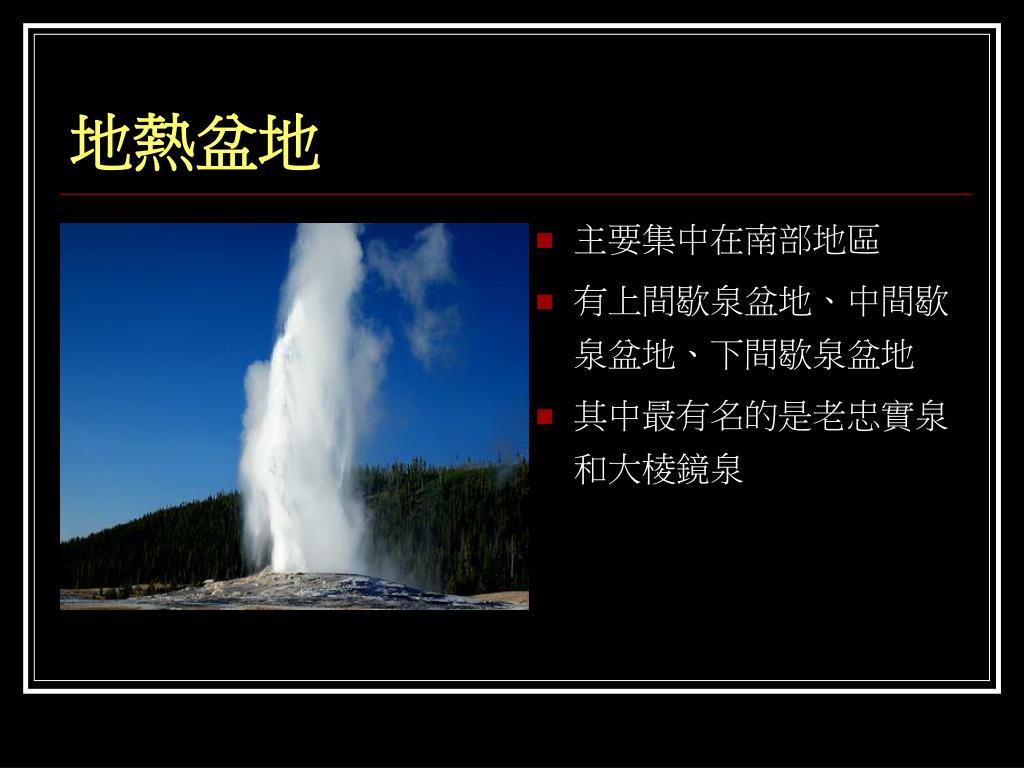 地熱盆地

主要集中在南部地區

有上間歇泉盆地、中間歇泉盆地、下間歇泉盆地

其中最有名的是老忠實泉和大棱鏡泉